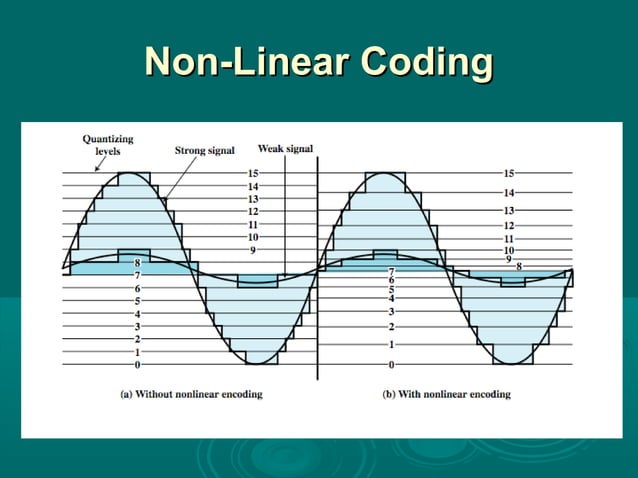 Non-Linear Coding

Quantizing levels

Strong signal

Weak signal

15
14
13
12
11
10
9
8
7
6
5
4
3
2
1
0

15
14
13
12
11
10
9
8
7
6
5
4
3
2
1
0

(a) Without nonlinear encoding

(b) With nonlinear encoding